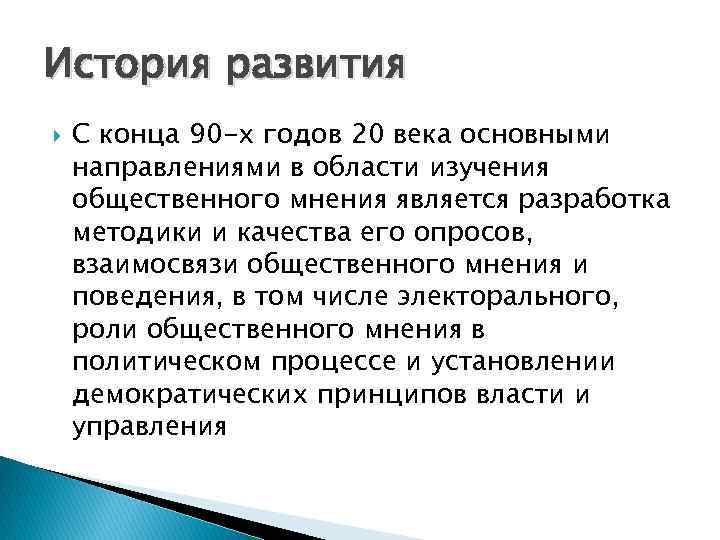 История развития

С конца 90-х годов 20 века основными направлениями в области изучения общественного мнения является разработка методики и качества его опросов, взаимосвязи общественного мнения и поведения, в том числе электорального, роли общественного мнения в политическом процессе и установлении демократических принципов власти и управления